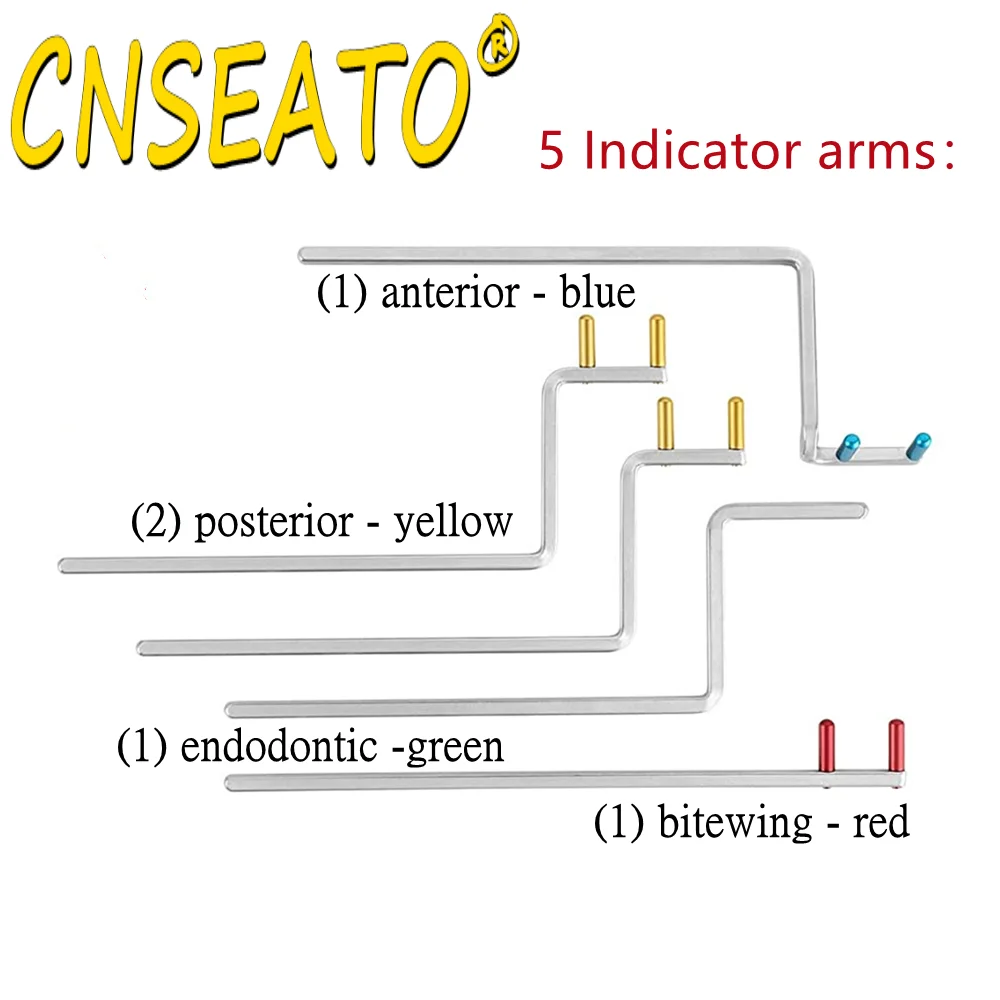 CNSEATO®

5 Indicator arms:

(1) anterior - blue

(2) posterior - yellow

(1) endodontic -green

(1) bitewing - red